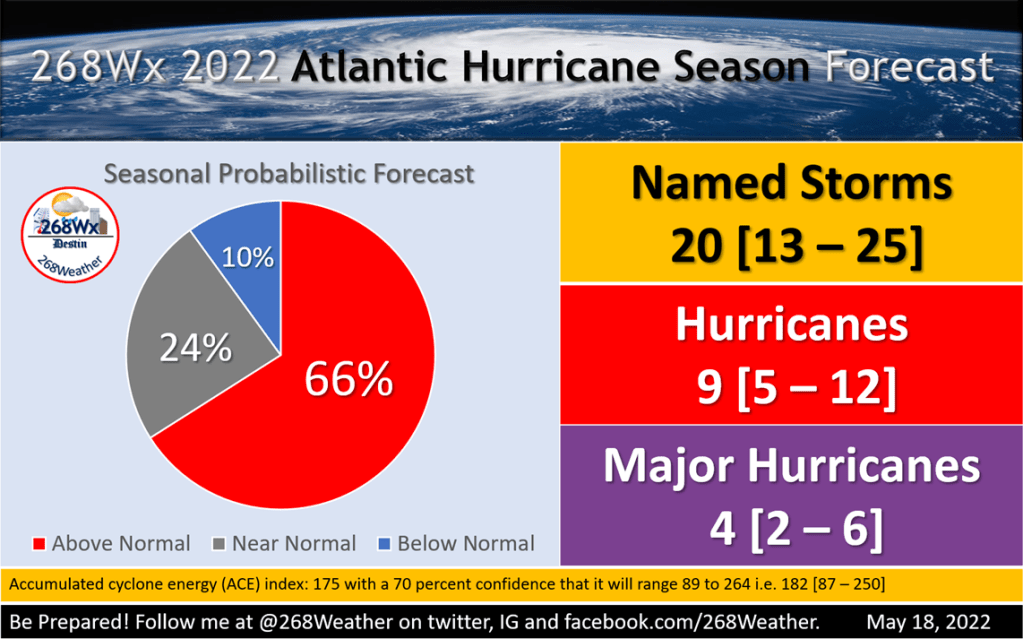 268Wx 2022 Atlantic Hurricane Season Forecast

Seasonal Probabilistic Forecast

268Wx
Destin
268Weather

10%

24%

66%

Above Normal  Near Normal  Below Normal

Named Storms
20 [13 – 25]

Hurricanes
9 [5 – 12]

Major Hurricanes
4 [2 – 6]

Accumulated cyclone energy (ACE) index: 175 with a 70 percent confidence that it will range 89 to 264 i.e. 182 [87 – 250]

Be Prepared! Follow me at @268Weather on twitter, IG and facebook.com/268Weather.   May 18, 2022